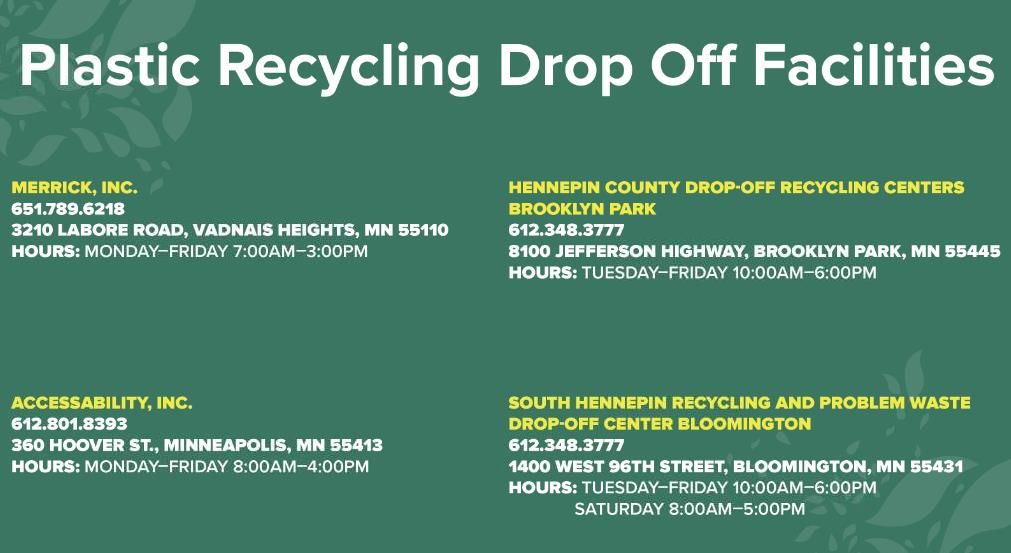 Plastic Recycling Drop Off Facilities

MERRICK, INC.
651.789.6218
3210 LABORE ROAD, VADNAIS HEIGHTS, MN 55110
HOURS: MONDAY–FRIDAY 7:00AM–3:00PM

ACCESSABILITY, INC.
612.801.8393
360 HOOVER ST., MINNEAPOLIS, MN 55413
HOURS: MONDAY–FRIDAY 8:00AM–4:00PM

HENNEPIN COUNTY DROP-OFF RECYCLING CENTERS
BROOKLYN PARK
612.348.3777
8100 JEFFERSON HIGHWAY, BROOKLYN PARK, MN 55445
HOURS: TUESDAY–FRIDAY 10:00AM–6:00PM

SOUTH HENNEPIN RECYCLING AND PROBLEM WASTE DROP-OFF CENTER BLOOMINGTON
612.348.3777
1400 WEST 96TH STREET, BLOOMINGTON, MN 55431
HOURS: TUESDAY–FRIDAY 10:00AM–6:00PM
SATURDAY 8:00AM–5:00PM